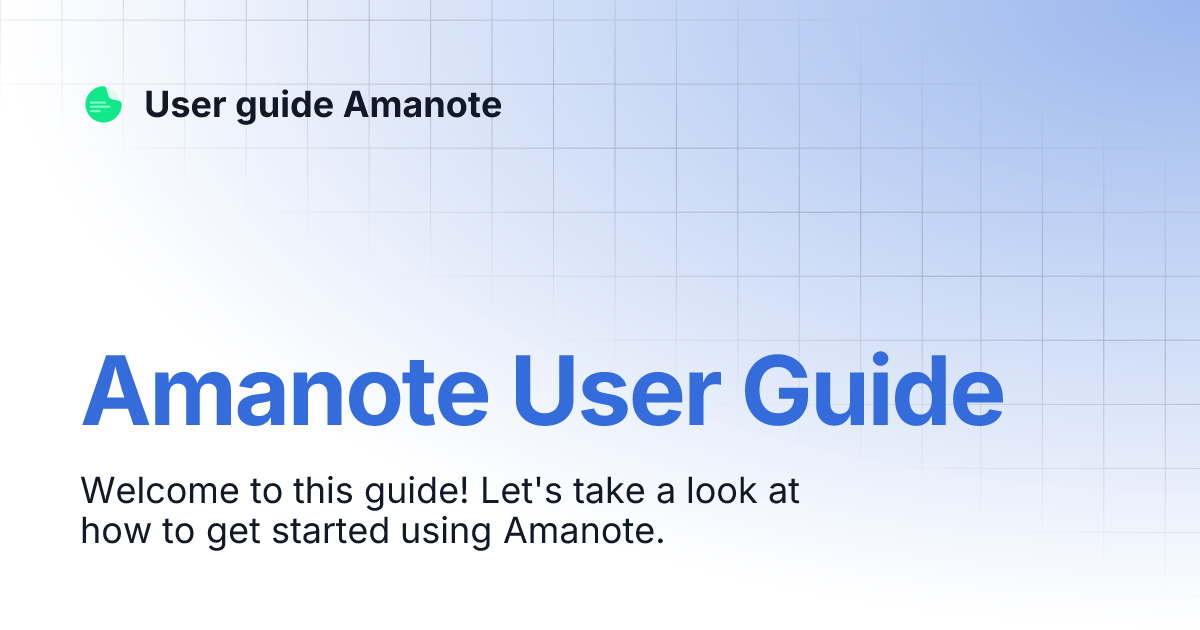 User guide Amanote

Amanote User Guide

Welcome to this guide! Let's take a look at how to get started using Amanote.